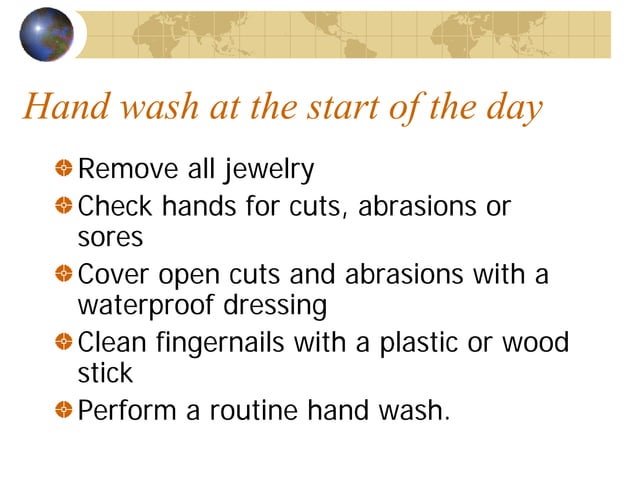 Hand wash at the start of the day

- Remove all jewelry
- Check hands for cuts, abrasions or sores
- Cover open cuts and abrasions with a waterproof dressing
- Clean fingernails with a plastic or wood stick
- Perform a routine hand wash.